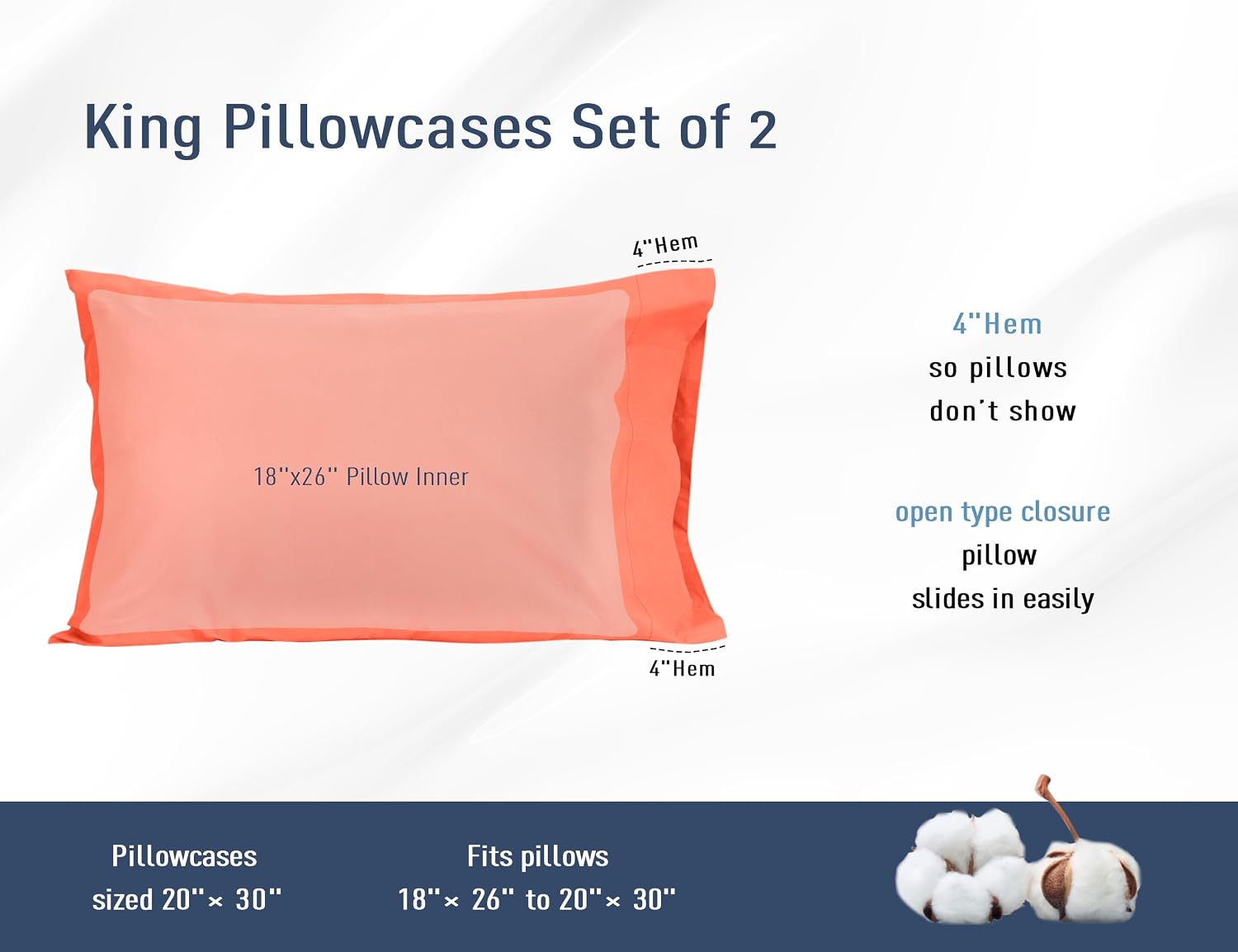 King Pillowcases Set of 2

4"Hem

18"x26" Pillow Inner

4"Hem

4"Hem
so pillows
don't show

open type closure
pillow
slides in easily

Pillowcases
sized 20"× 30"

Fits pillows
18"× 26" to 20"× 30"